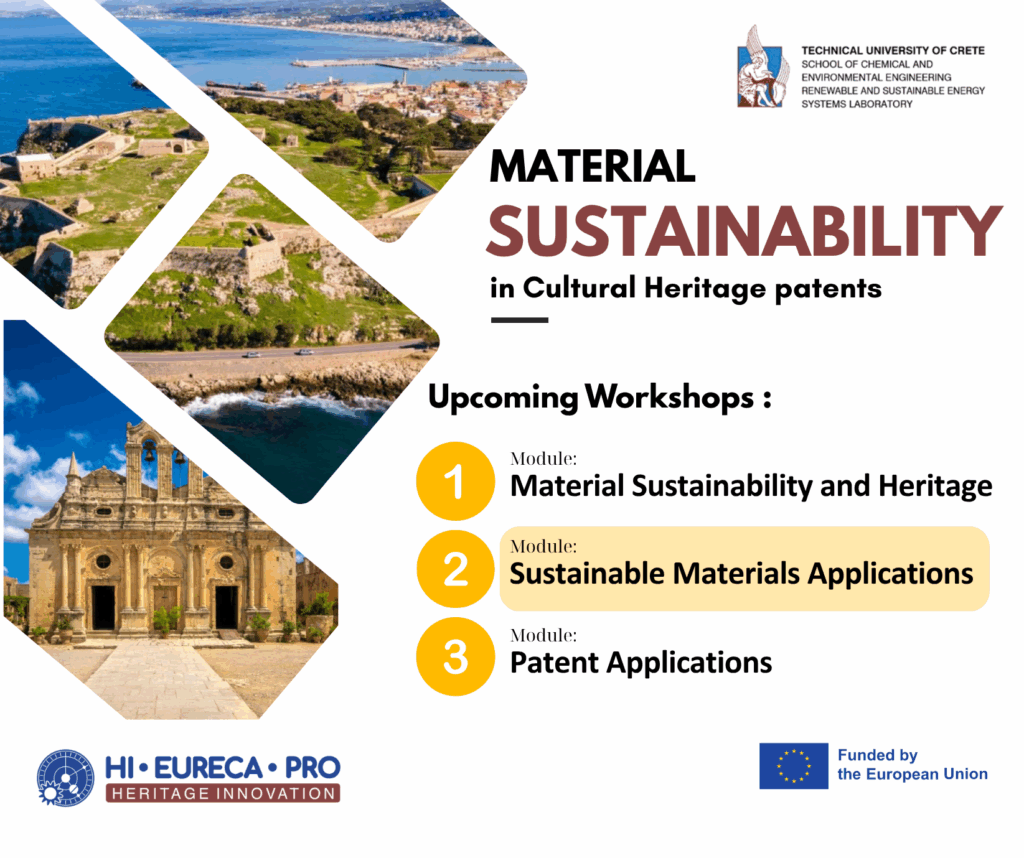 TECHNICAL UNIVERSITY OF CRETE
SCHOOL OF CHEMICAL AND ENVIRONMENTAL ENGINEERING
RENEWABLE AND SUSTAINABLE ENERGY SYSTEMS LABORATORY

MATERIAL
SUSTAINABILITY
in Cultural Heritage patents

Upcoming Workshops :

1 Module:
Material Sustainability and Heritage

2 Module:
Sustainable Materials Applications

3 Module:
Patent Applications

HI • EURECA • PRO
HERITAGE INNOVATION

Funded by the European Union